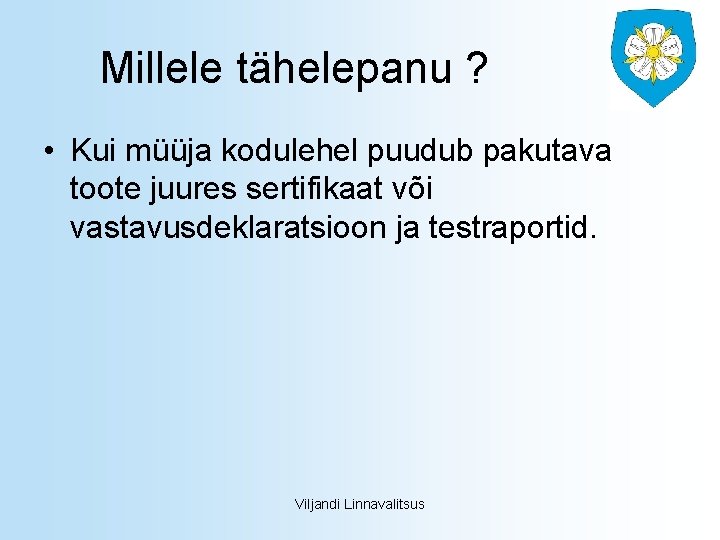 Millele tähelepanu ?

• Kui müüja kodulehel puudub pakutava toote juures sertifikaat või vastavusdeklaratsioon ja testraportid.

Viljandi Linnavalitsus